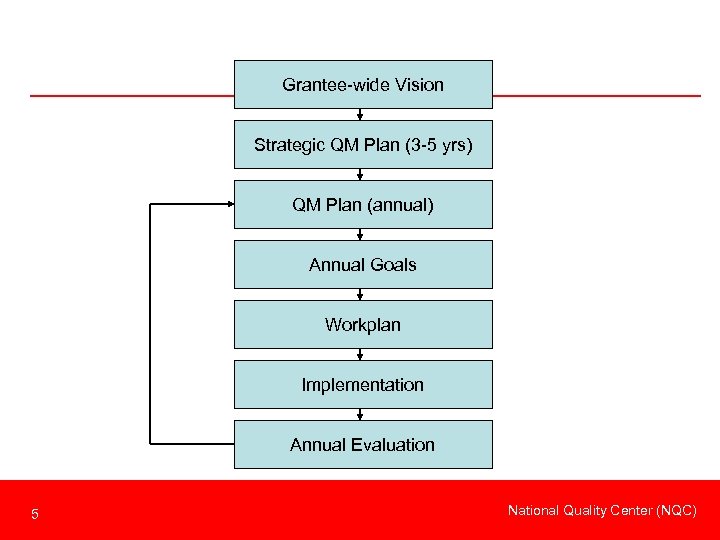 Grantee-wide Vision

Strategic QM Plan (3-5 yrs)

QM Plan (annual)

Annual Goals

Workplan

Implementation

Annual Evaluation

5

National Quality Center (NQC)